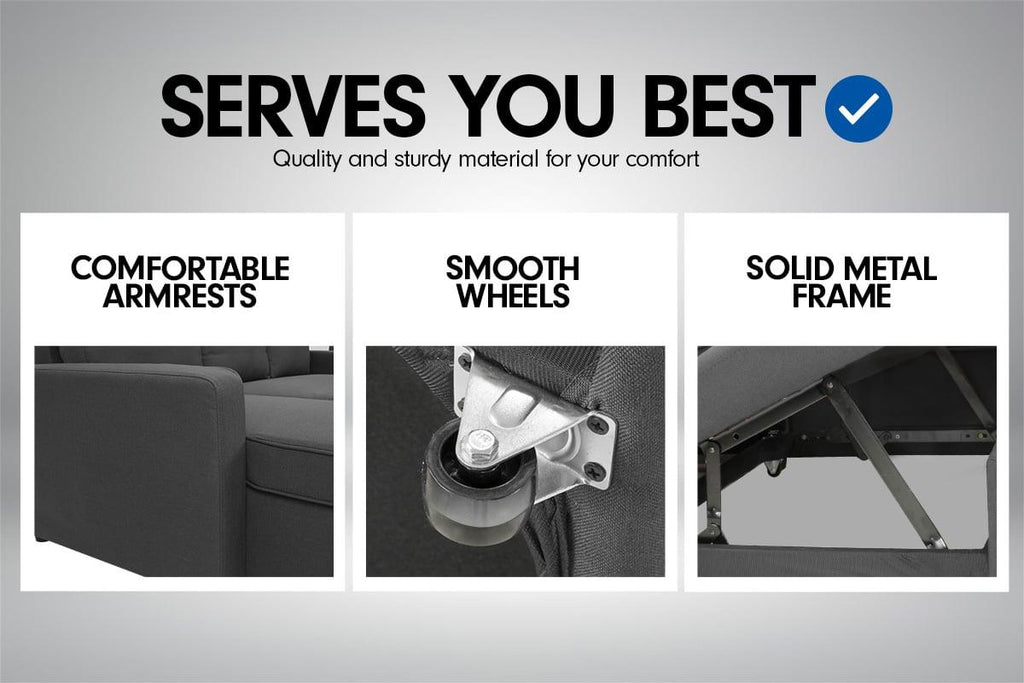 SERVES YOU BEST

Quality and sturdy material for your comfort

COMFORTABLE
ARMRESTS

SMOOTH
WHEELS

SOLID METAL
FRAME